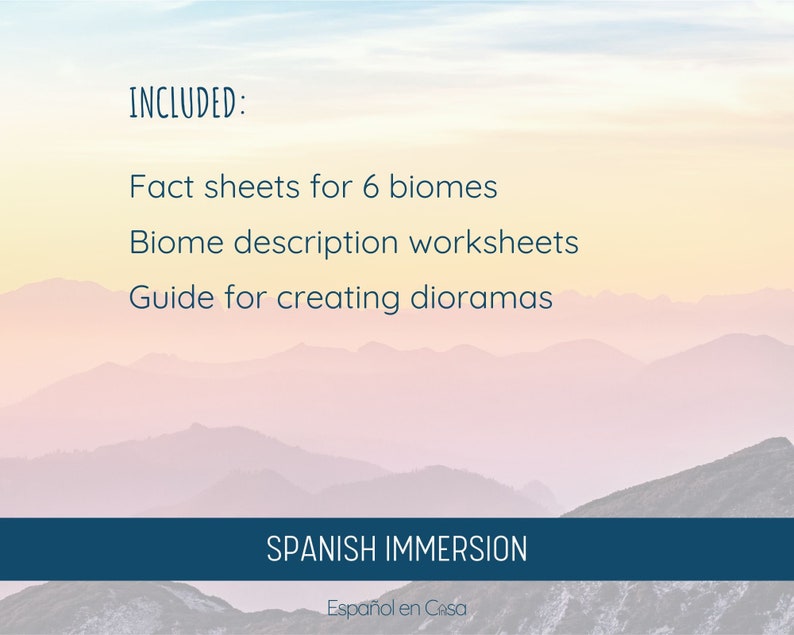 INCLUDED:

Fact sheets for 6 biomes

Biome description worksheets

Guide for creating dioramas

SPANISH IMMERSION

Español en Casa